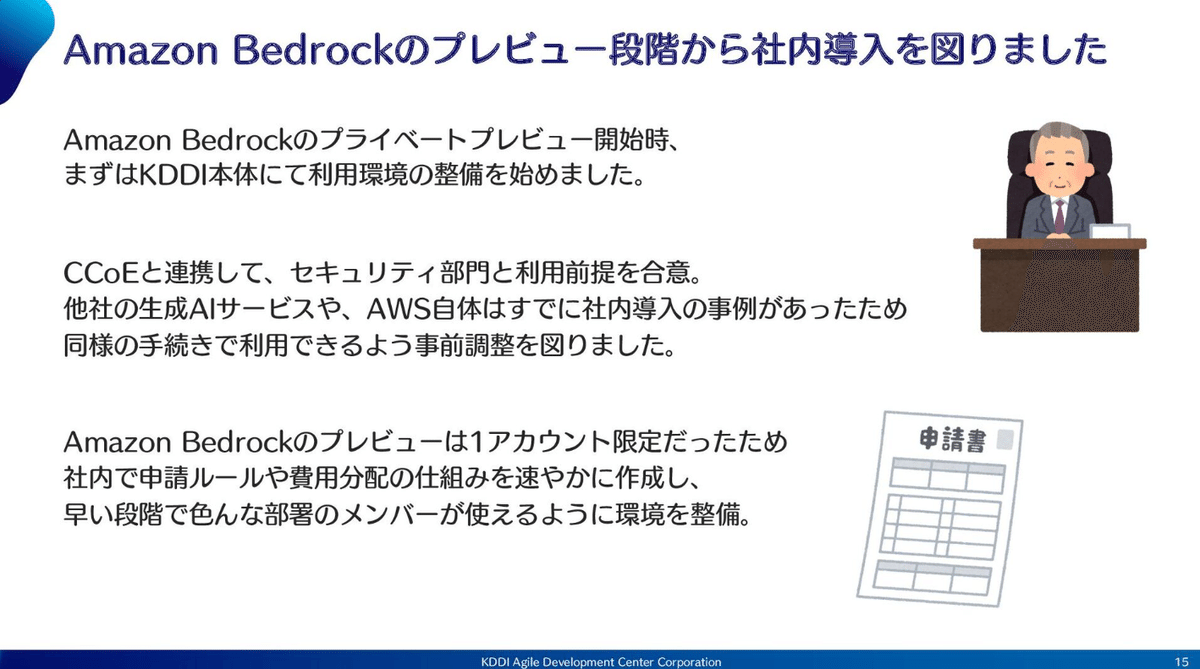 Amazon Bedrockのプレビュー段階から社内導入を図りました

Amazon Bedrockのプライベートプレビュー開始時、
まずはKDDI本体にて利用環境の整備を始めました。

CCoEと連携して、セキュリティ部門と利用前提を合意。
他社の生成AIサービスや、AWS自体はすでに社内導入の事例があったため
同様の手続きで利用できるよう事前調整を図りました。

Amazon Bedrockのプレビューは1アカウント限定だったため
社内で申請ルールや費用分配の仕組みを速やかに作成し、
早い段階で色んな部署のメンバーが使えるように環境を整備。

申請書

KDDI Agile Development Center Corporation

15